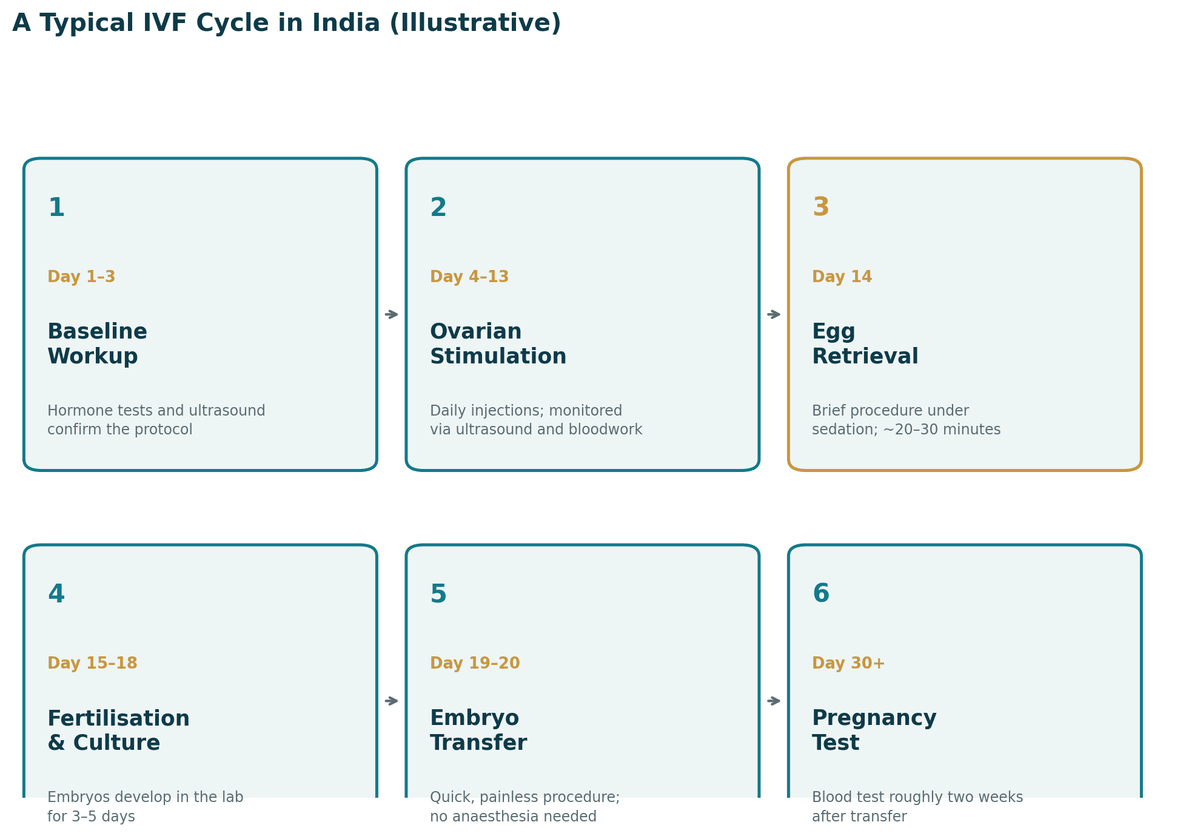 A Typical IVF Cycle in India (Illustrative)

1

Day 1–3

Baseline Workup

Hormone tests and ultrasound confirm the protocol

2

Day 4–13

Ovarian Stimulation

Daily injections; monitored via ultrasound and bloodwork

3

Day 14

Egg Retrieval

Brief procedure under sedation; ~20–30 minutes

4

Day 15–18

Fertilisation & Culture

Embryos develop in the lab for 3–5 days

5

Day 19–20

Embryo Transfer

Quick, painless procedure; no anaesthesia needed

6

Day 30+

Pregnancy Test

Blood test roughly two weeks after transfer